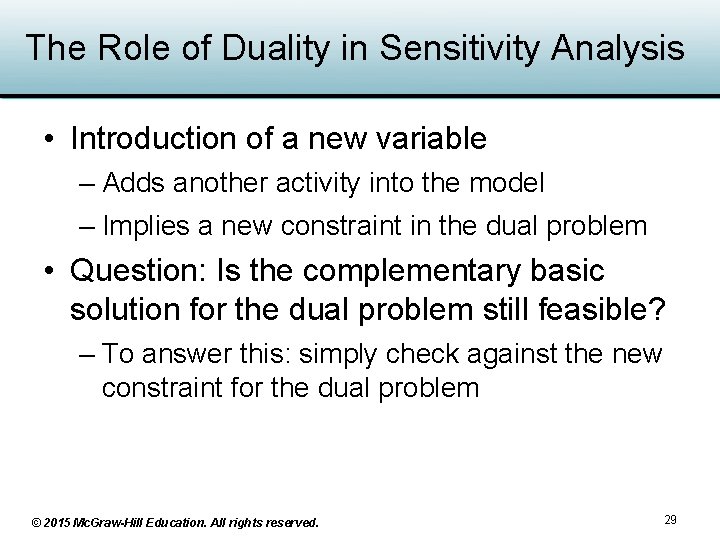 The Role of Duality in Sensitivity Analysis

• Introduction of a new variable
– Adds another activity into the model
– Implies a new constraint in the dual problem

• Question: Is the complementary basic solution for the dual problem still feasible?
– To answer this: simply check against the new constraint for the dual problem

© 2015 McGraw-Hill Education. All rights reserved.

29